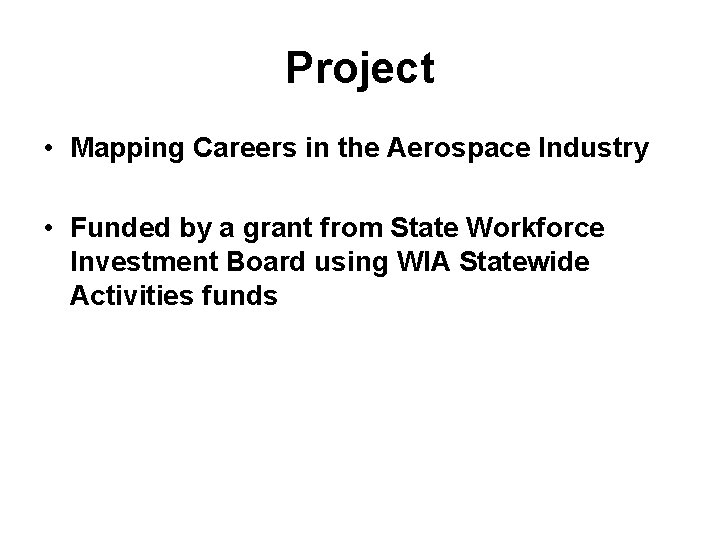 Project

• Mapping Careers in the Aerospace Industry

• Funded by a grant from State Workforce Investment Board using WIA Statewide Activities funds